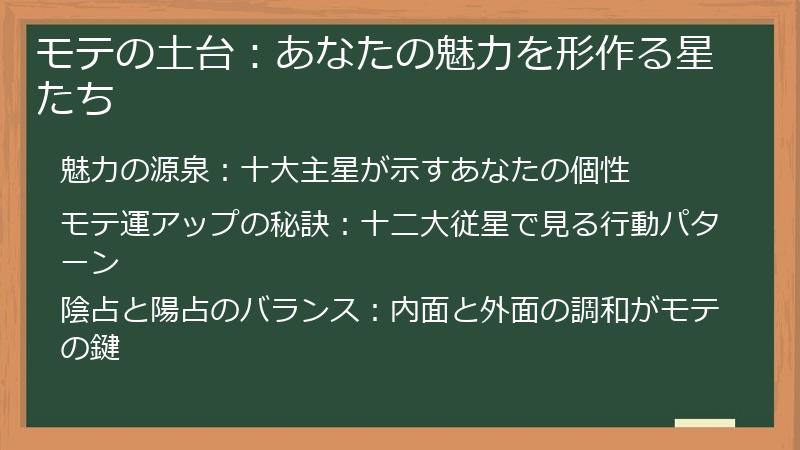 モテの土台：あなたの魅力を形作る星たち

魅力の源泉：十大主星が示すあなたの個性

モテ運アップの秘訣：十二大従星で見る行動パターン

陰占と陽占のバランス：内面と外面の調和がモテの鍵